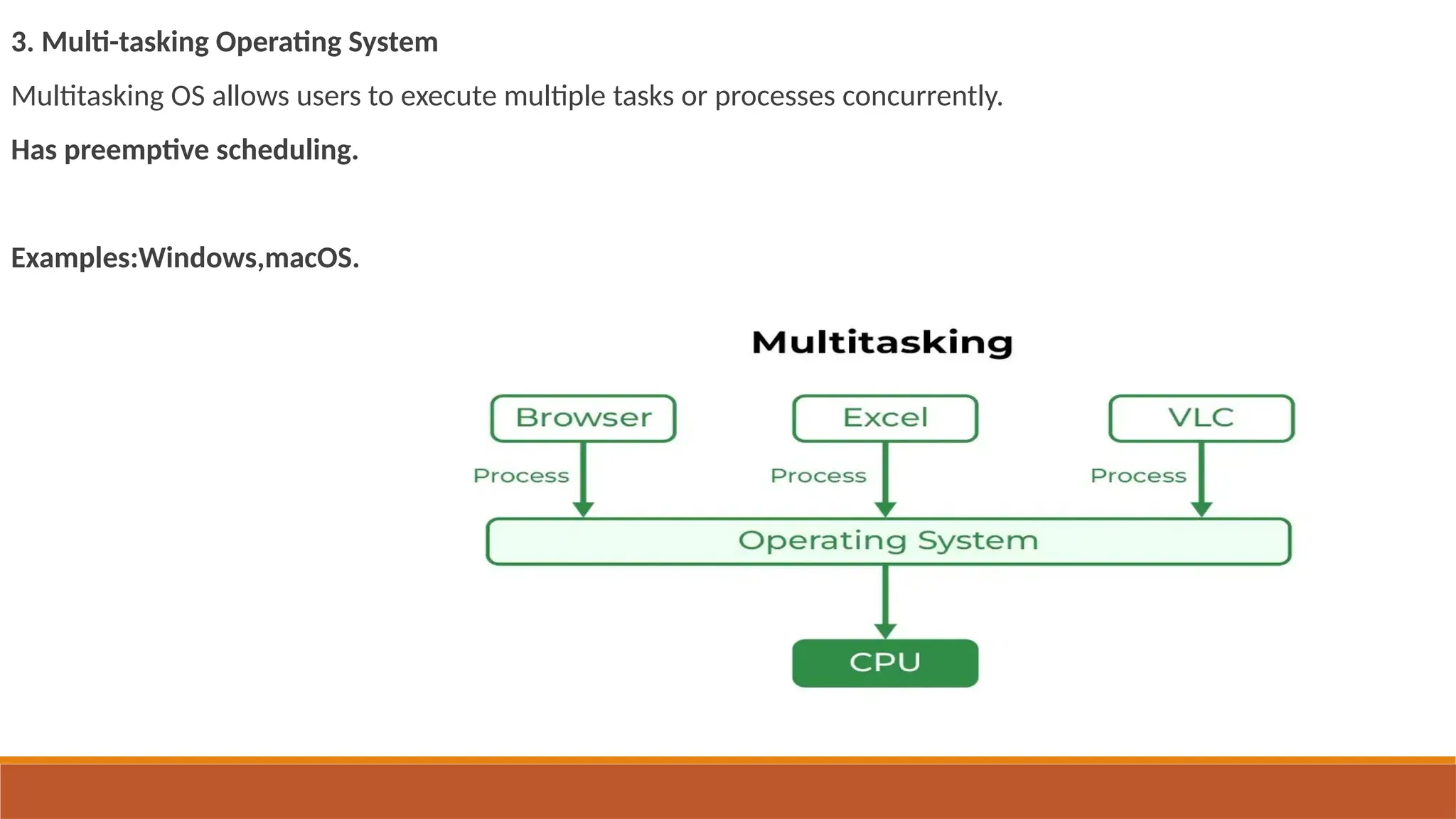 3. Multi-tasking Operating System

Multitasking OS allows users to execute multiple tasks or processes concurrently.

Has preemptive scheduling.

Examples:Windows,macOS.

Multitasking

Browser

Excel

VLC

Process

Process

Process

Operating System

CPU